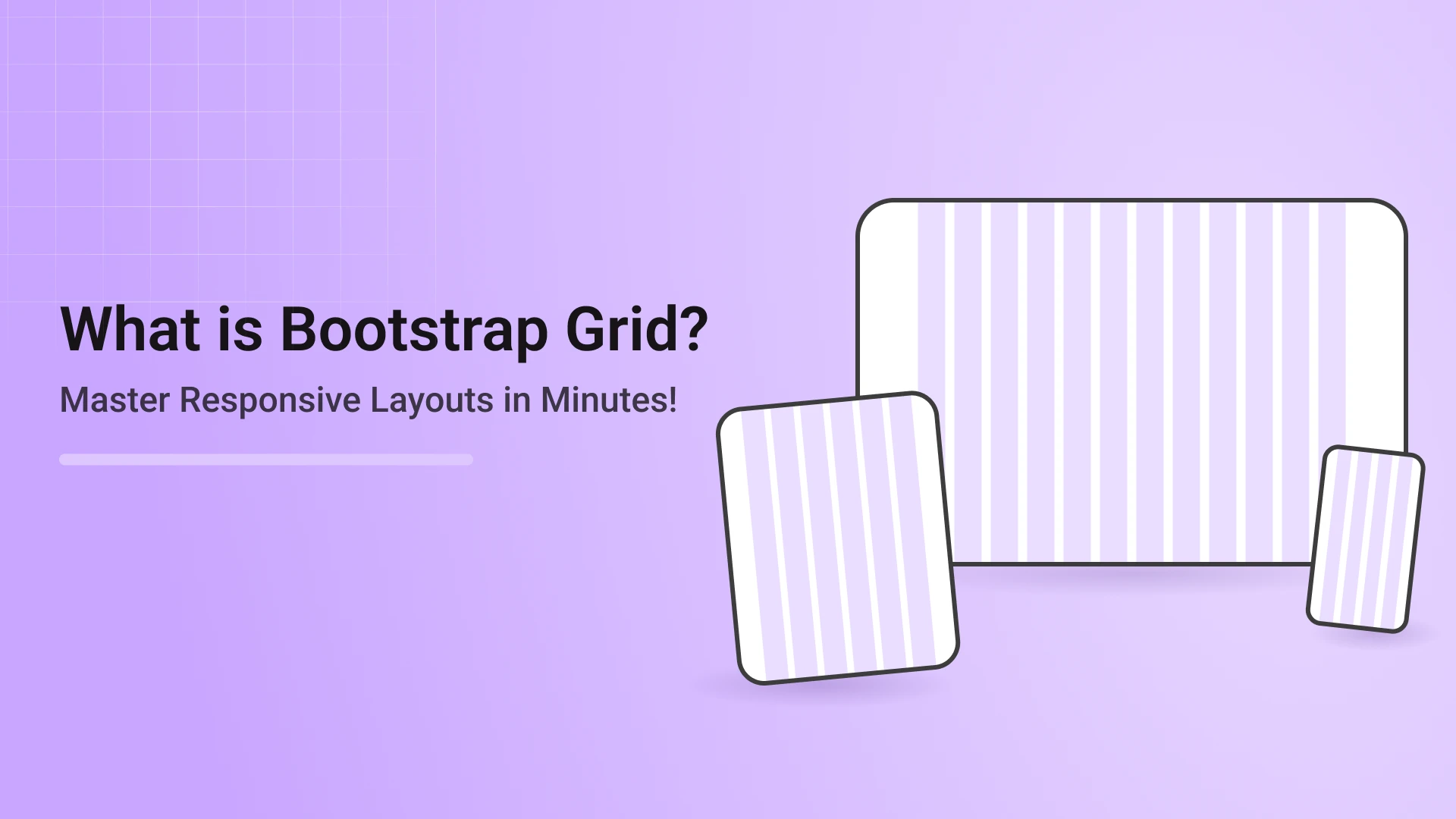 What is Bootstrap Grid?

Master Responsive Layouts in Minutes!